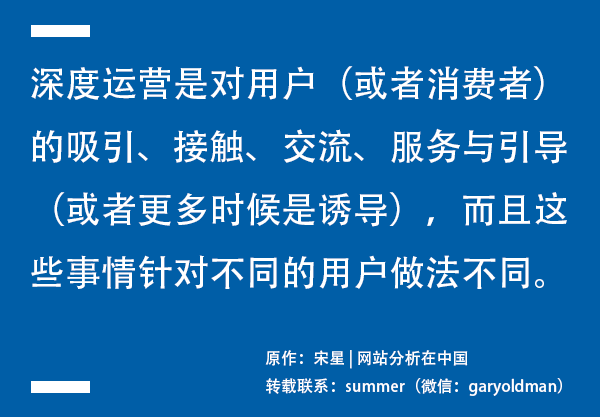 深度运营是对用户（或者消费者）的吸引、接触、交流、服务与引导（或者更多时候是诱导），而且这些事情针对不同的用户做法不同。

原作：宋星 | 网站分析在中国
转载联系：summer（微信：garyoldman）